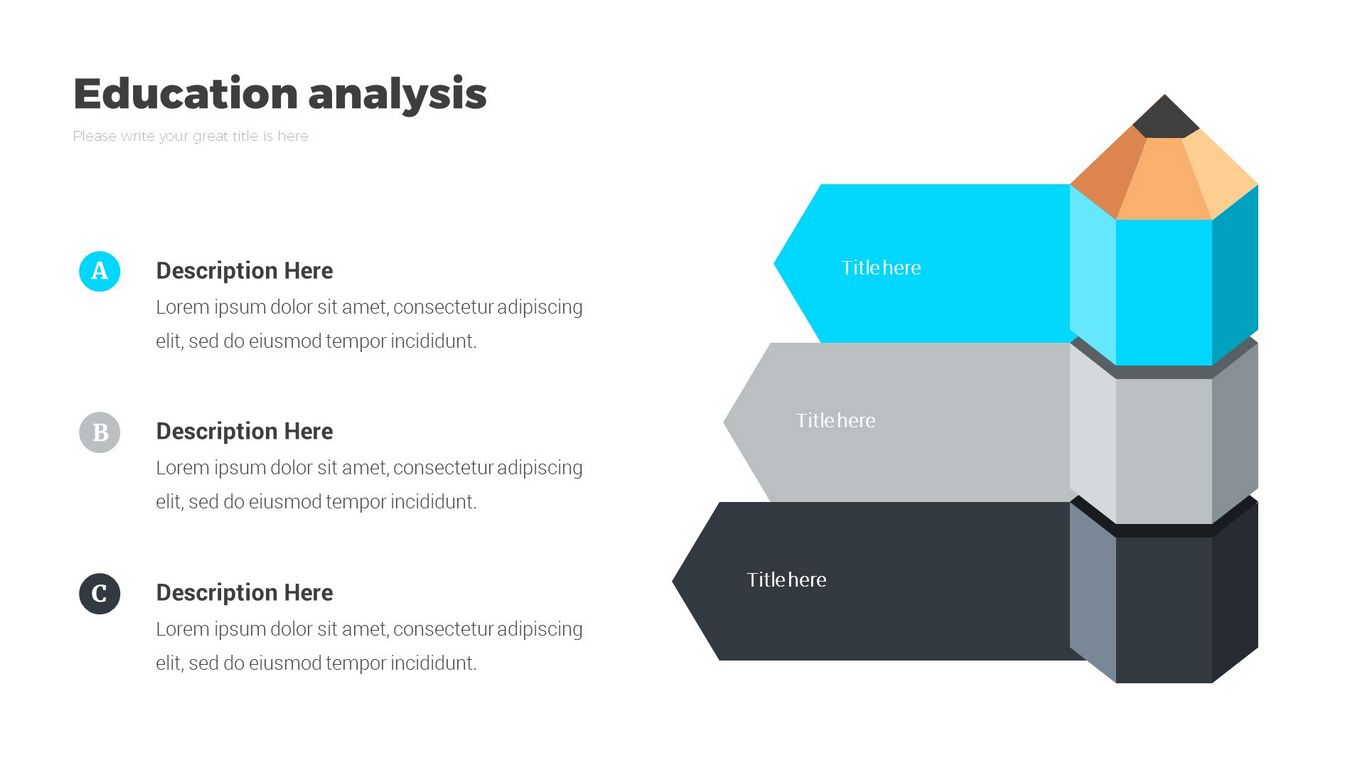 Education analysis

Please write your great title is here

A

Description Here

Lorem ipsum dolor sit amet, consectetur adipiscing elit, sed do eiusmod tempor incididunt.

B

Description Here

Lorem ipsum dolor sit amet, consectetur adipiscing elit, sed do eiusmod tempor incididunt.

C

Description Here

Lorem ipsum dolor sit amet, consectetur adipiscing elit, sed do eiusmod tempor incididunt.

Title here

Title here

Title here